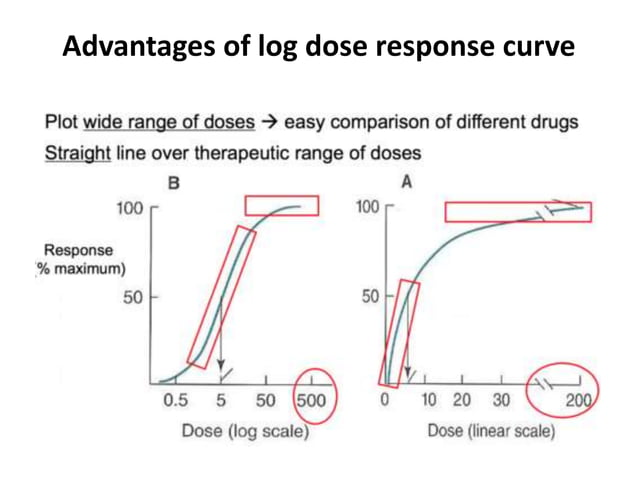 Advantages of log dose response curve

Plot wide range of doses → easy comparison of different drugs

Straight line over therapeutic range of doses

B

100

Response
% maximum)

50

0.5 5 50 500

Dose (log scale)

A

100

50

0 10 20 30 200

Dose (linear scale)